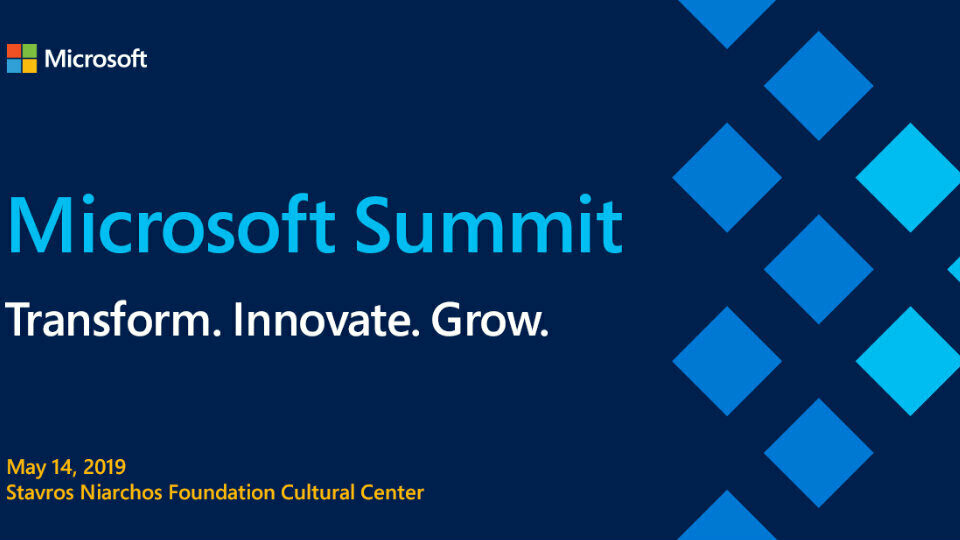 Microsoft

Microsoft Summit

Transform. Innovate. Grow.

May 14, 2019
Stavros Niarchos Foundation Cultural Center